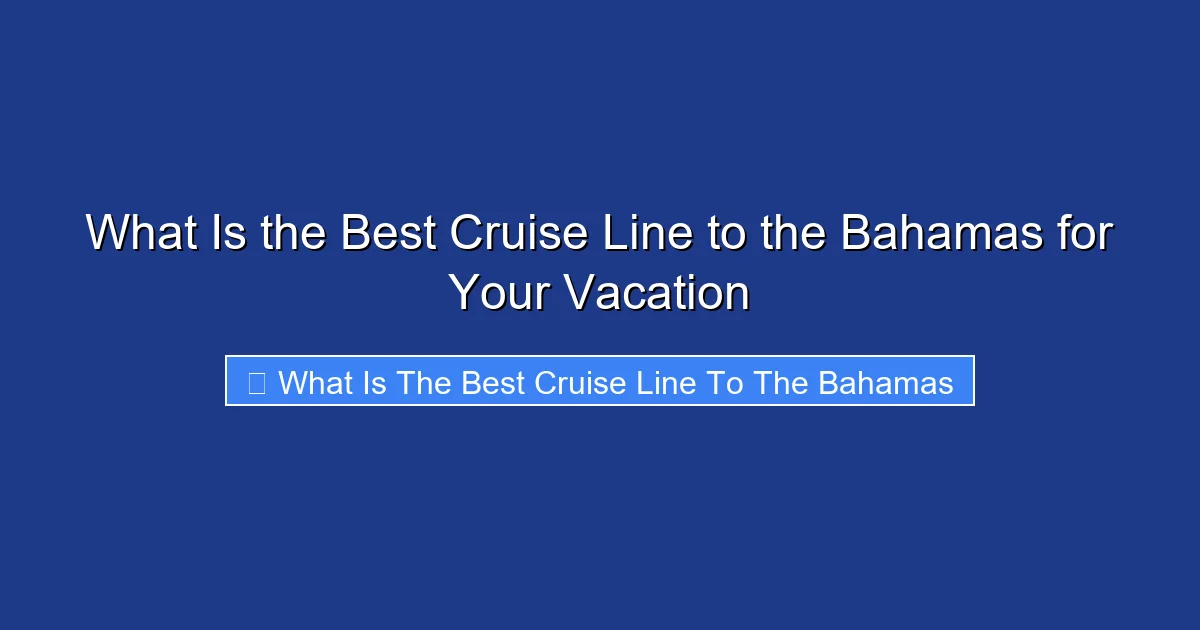 What Is the Best Cruise Line to the Bahamas for Your Vacation

What Is The Best Cruise Line To The Bahamas